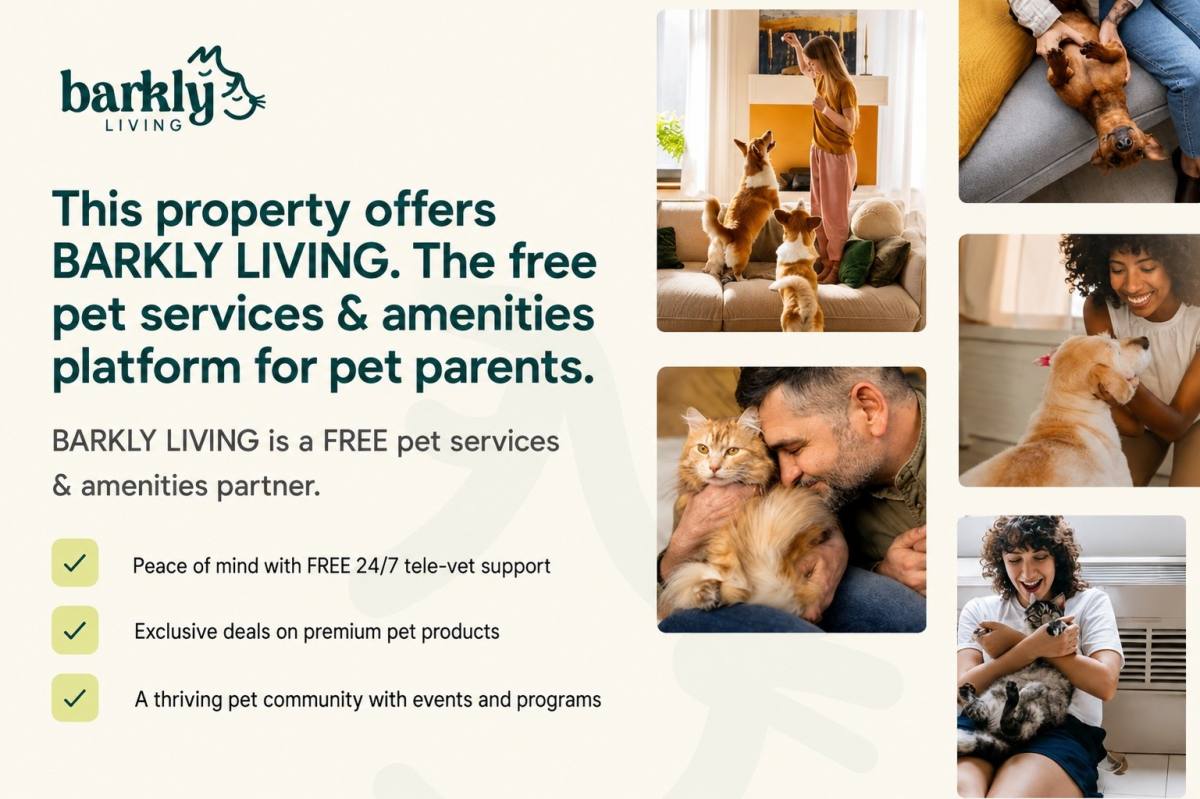 barkly
LIVING

This property offers BARKLY LIVING. The free pet services & amenities platform for pet parents.

BARKLY LIVING is a FREE pet services & amenities partner.

Peace of mind with FREE 24/7 tele-vet support

Exclusive deals on premium pet products

A thriving pet community with events and programs